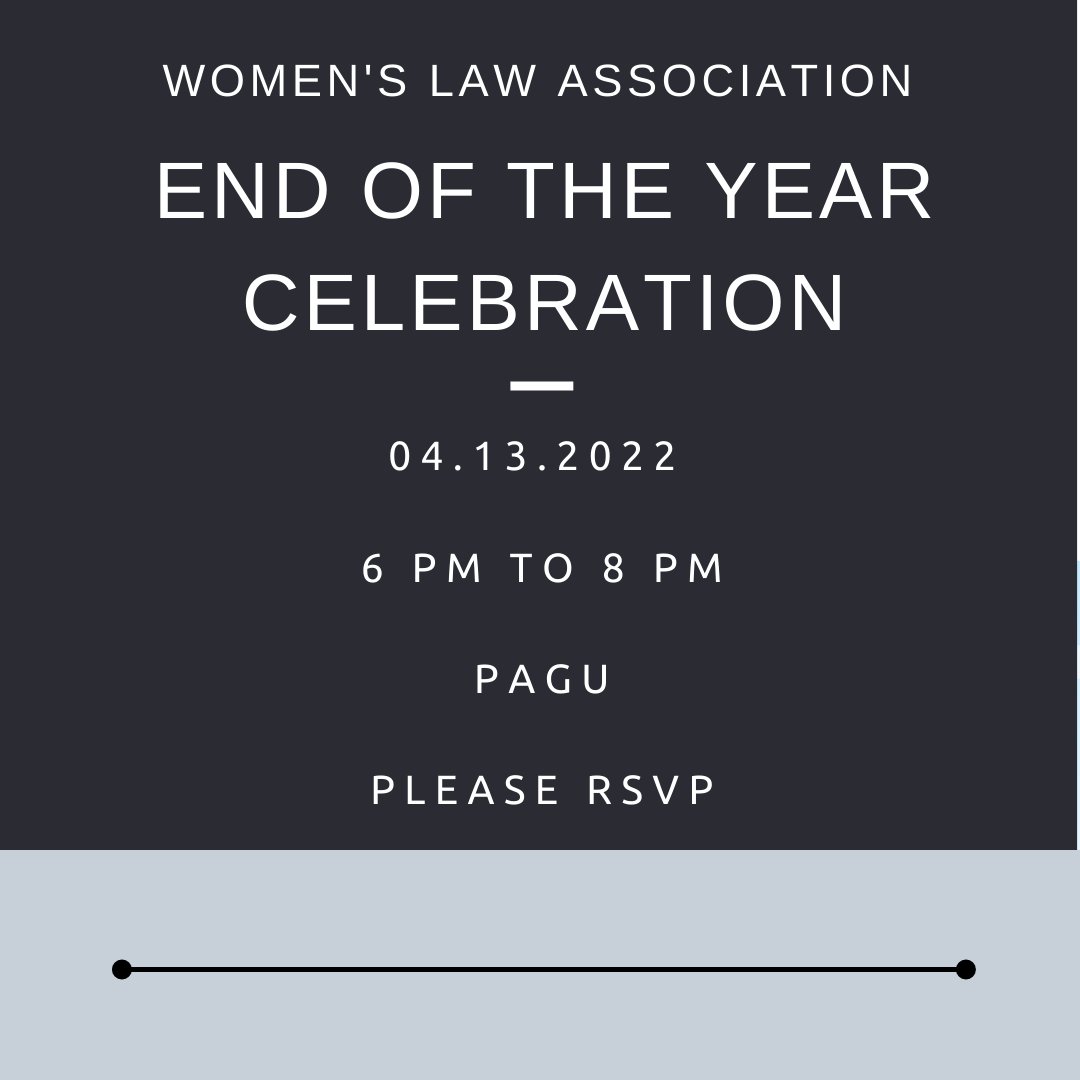 WOMEN'S LAW ASSOCIATION

END OF THE YEAR CELEBRATION

04.13.2022

6 PM TO 8 PM

PAGU

PLEASE RSVP